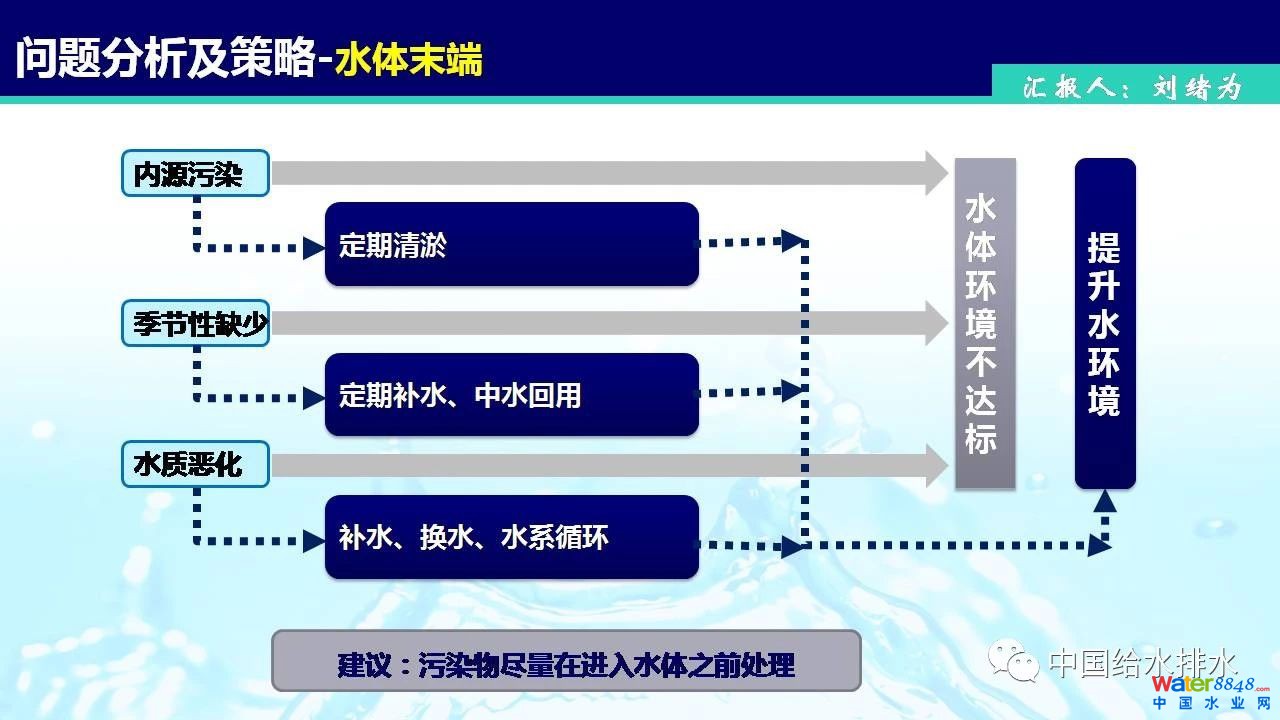 问题分析及策略-水体末端

汇报人：刘绪为

内源污染

定期清淤

季节性缺少

定期补水、中水回用

水质恶化

补水、换水、水系循环

水体环境不达标

提升水环境

建议：污染物尽量在进入水体之前处理

中国给水排水

water8848.com
中国水业网